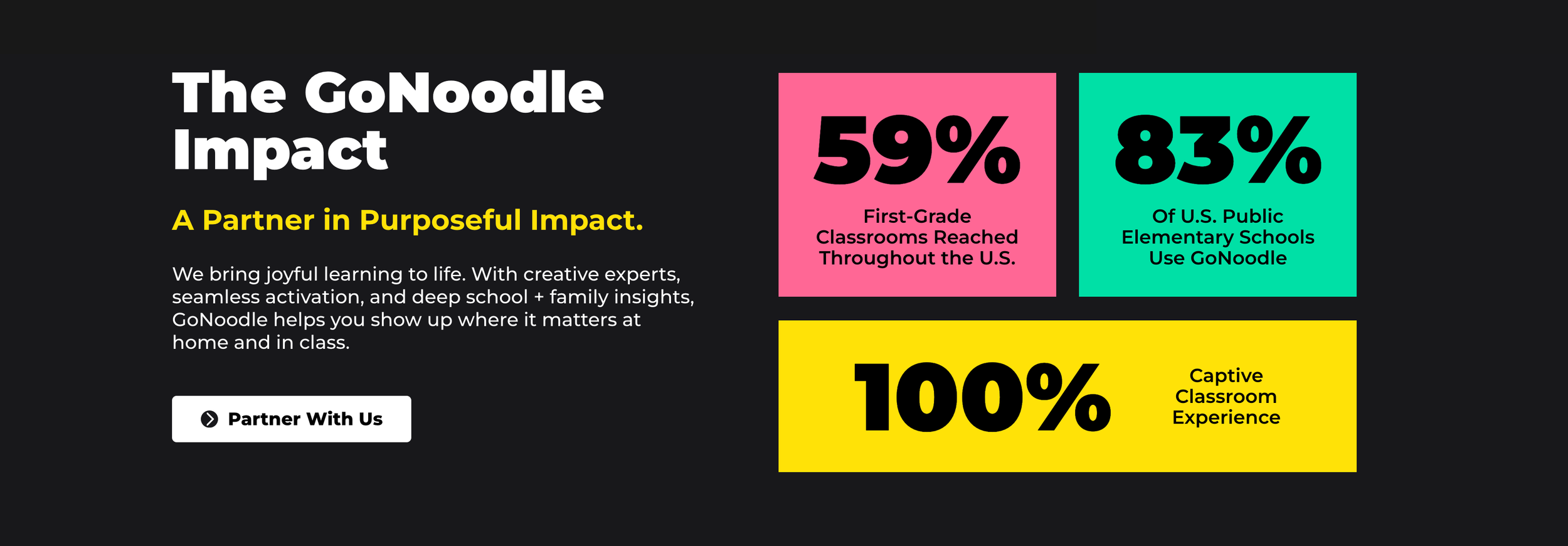 The GoNoodle Impact

A Partner in Purposeful Impact.

We bring joyful learning to life. With creative experts, seamless activation, and deep school + family insights, GoNoodle helps you show up where it matters at home and in class.

Partner With Us

59%
First-Grade Classrooms Reached Throughout the U.S.

83%
Of U.S. Public Elementary Schools Use GoNoodle

100%
Captive Classroom Experience